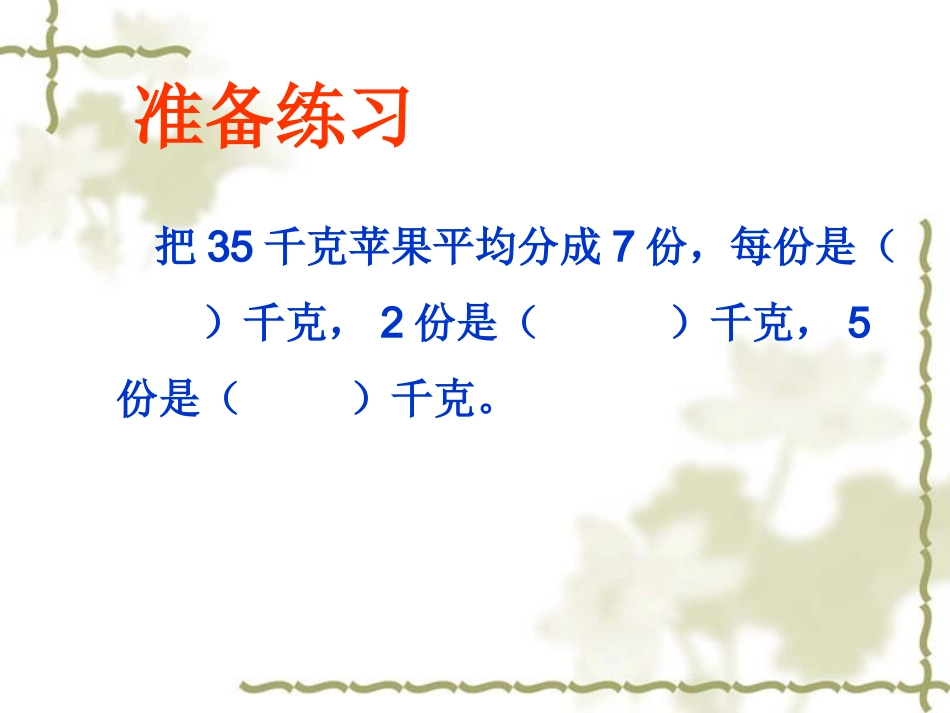 准备练习

把 35 千克苹果平均分成 7 份，每份是（　　）千克， 2 份是（　　）千克， 5 份是（　　）千克。